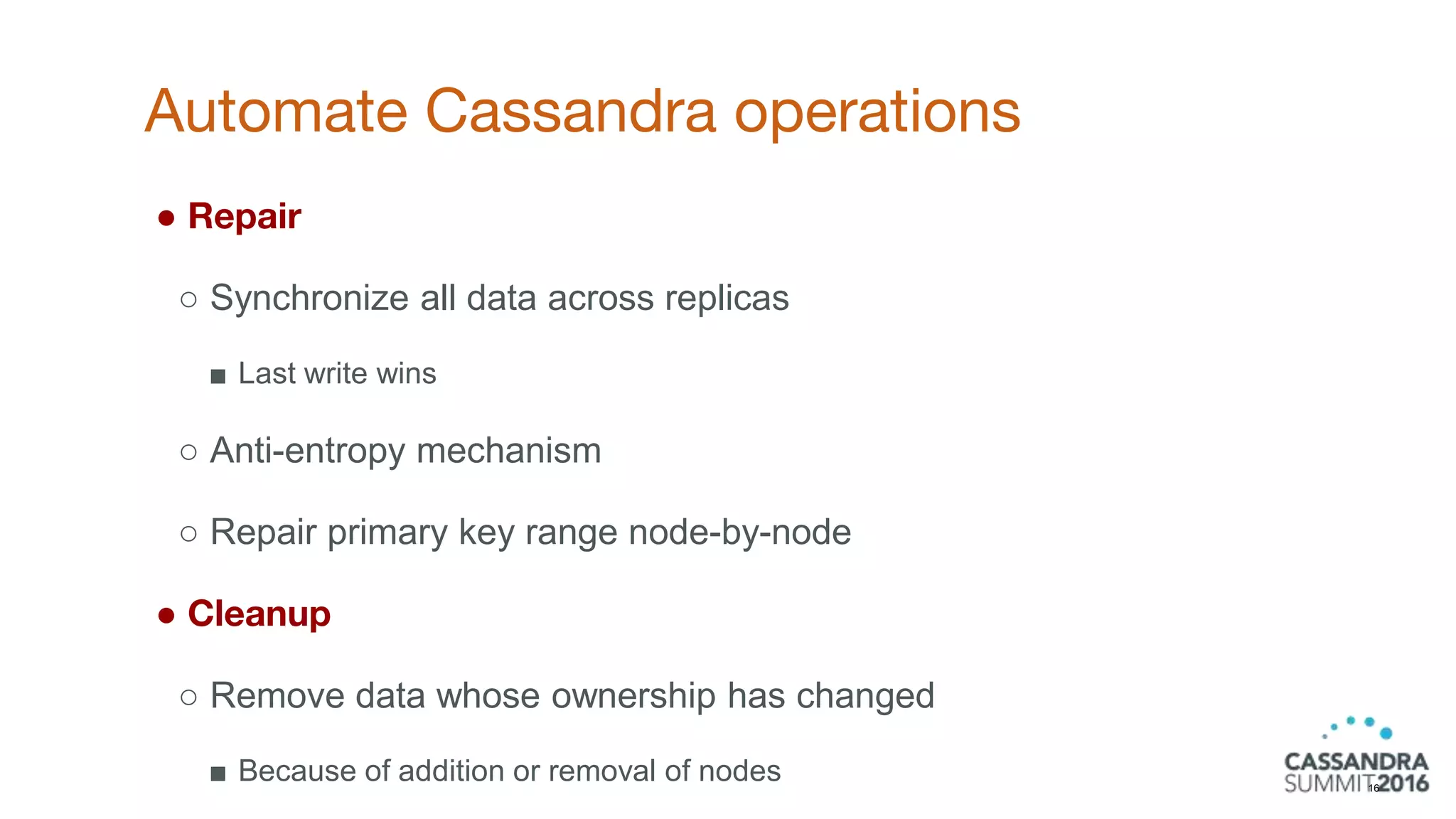 Automate Cassandra operations

● Repair

○ Synchronize all data across replicas

■ Last write wins

○ Anti-entropy mechanism

○ Repair primary key range node-by-node

● Cleanup

○ Remove data whose ownership has changed

■ Because of addition or removal of nodes

CASSANDRA SUMMIT 2016

16